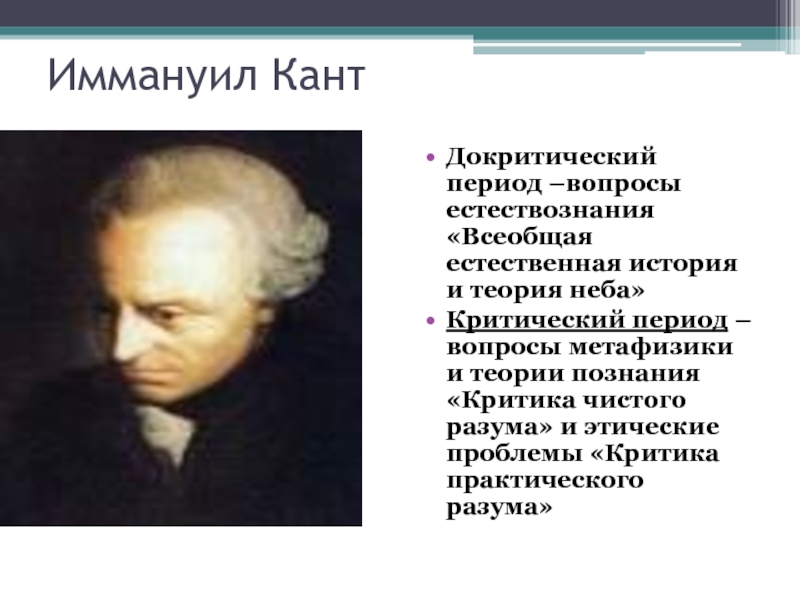 Иммануил Кант

• Докритический период –вопросы естествознания «Всеобщая естественная история и теория неба»
• Критический период – вопросы метафизики и теории познания «Критика чистого разума» и этические проблемы «Критика практического разума»